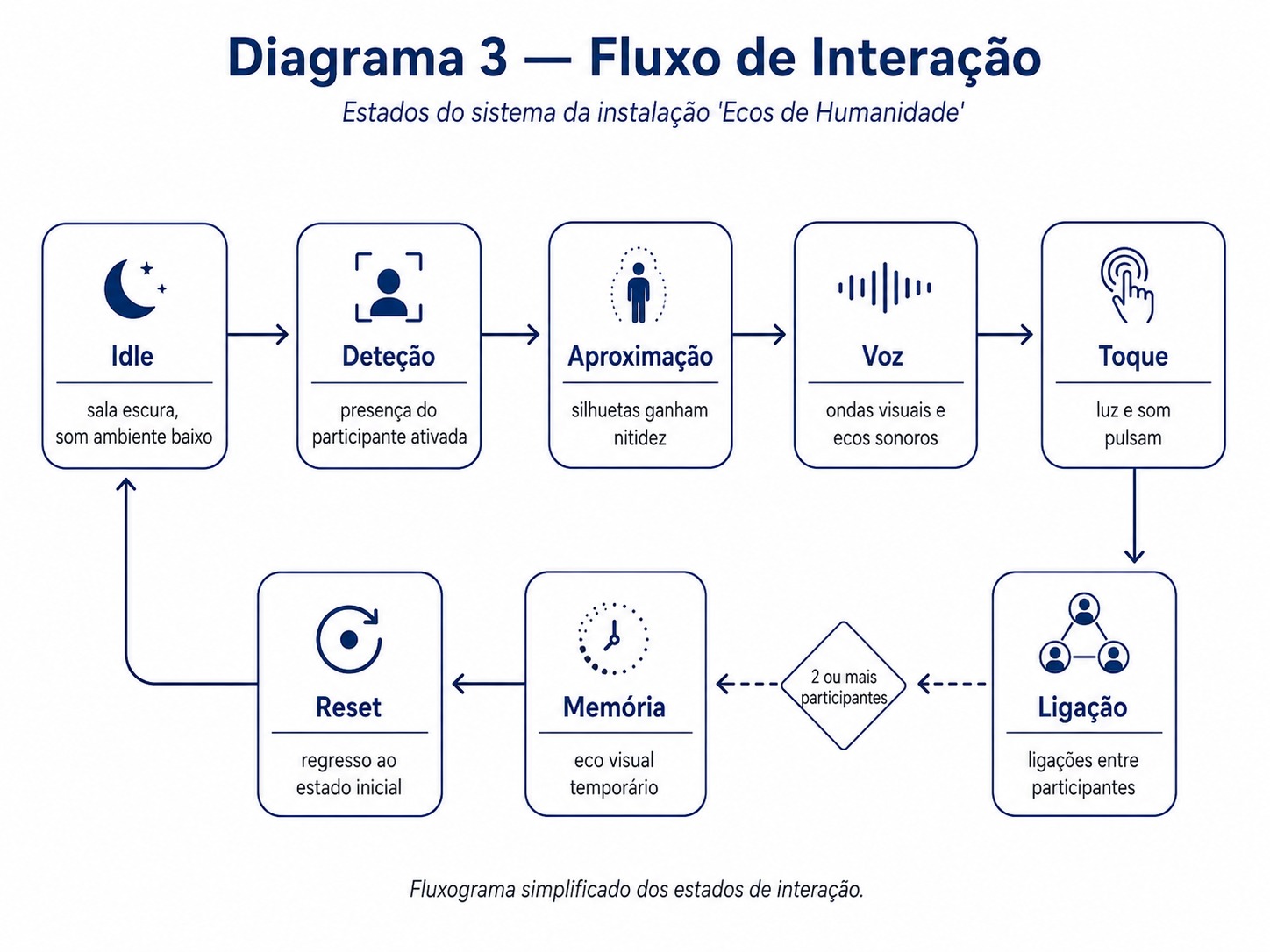 Diagrama 3 — Fluxo de Interação

Estados do sistema da instalação 'Ecos de Humanidade'

Idle

sala escura, som ambiente baixo

Deteção

presença do participante ativada

Aproximação

silhuetas ganham nitidez

Voz

ondas visuais e ecos sonoros

Toque

luz e som pulsam

Ligação

ligações entre participantes

2 ou mais participantes

Memória

eco visual temporário

Reset

regresso ao estado inicial

Fluxograma simplificado dos estados de interação.